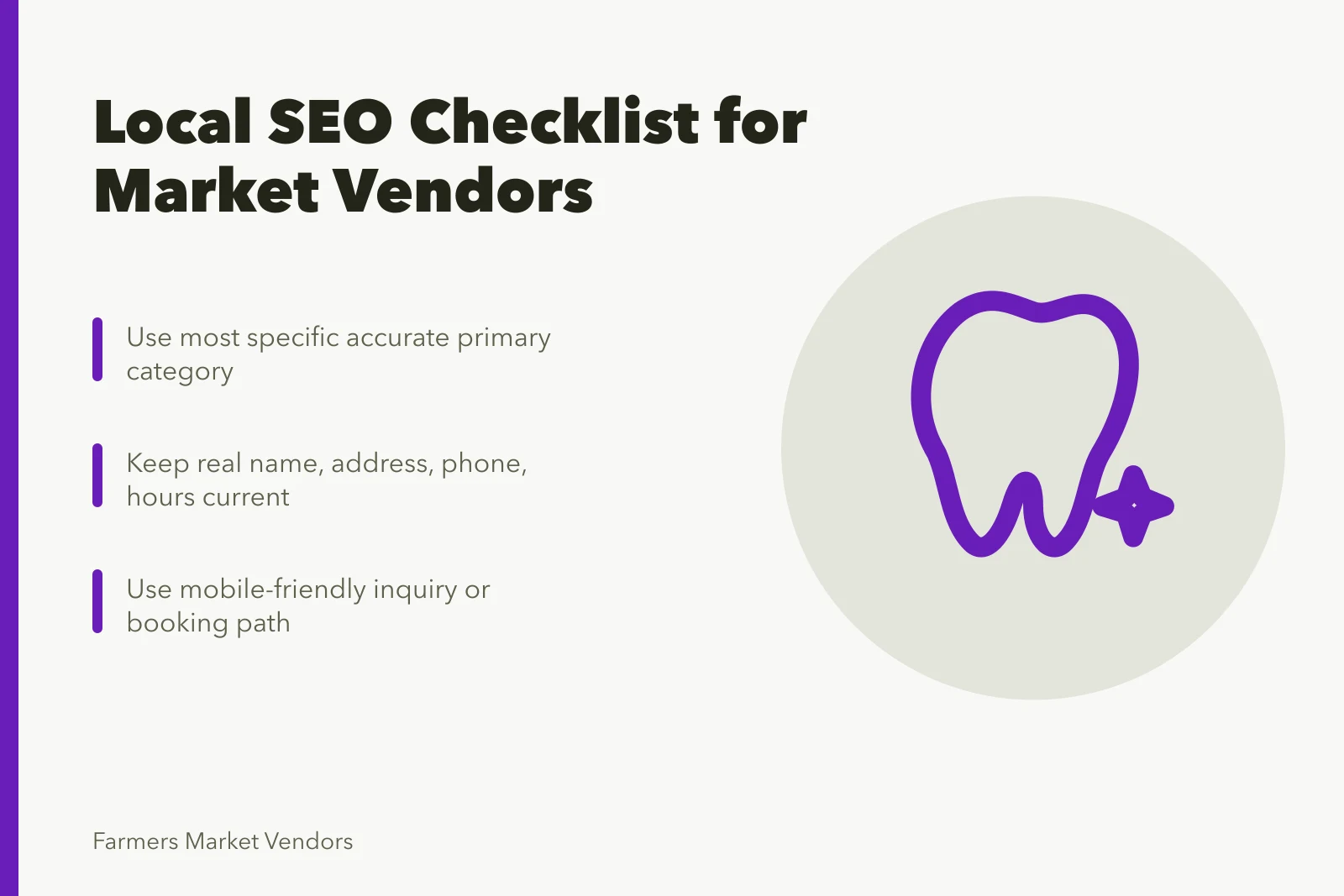 Local SEO Checklist for Market Vendors

Use most specific accurate primary category

Keep real name, address, phone, hours current

Use mobile-friendly inquiry or booking path

Farmers Market Vendors